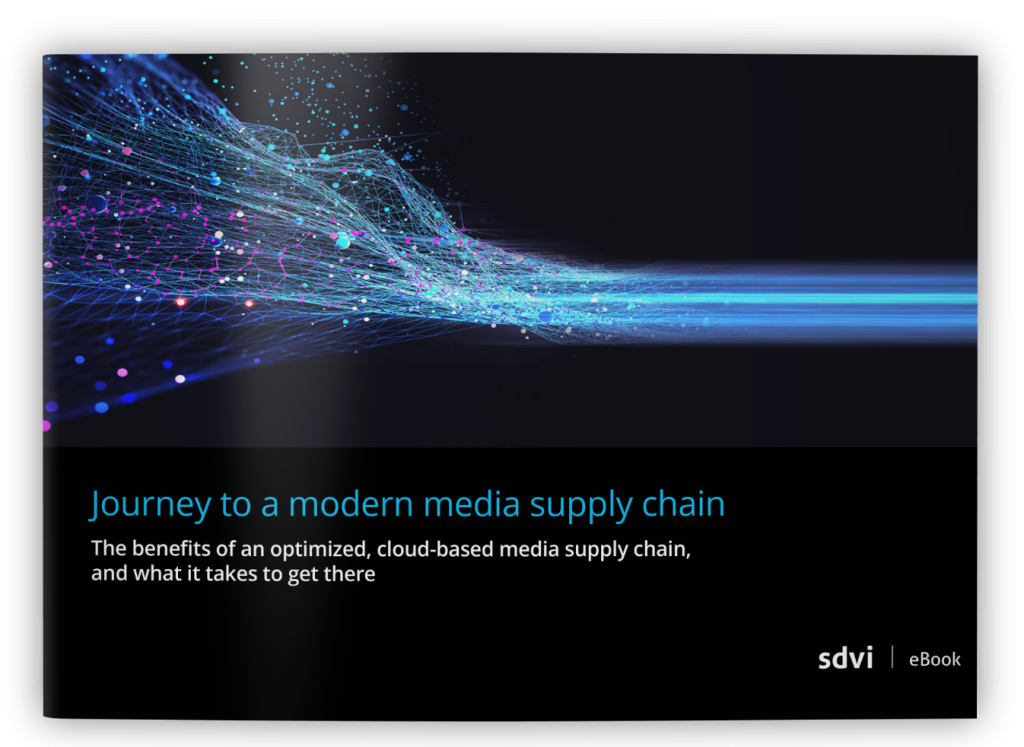 Journey to a modern media supply chain

The benefits of an optimized, cloud-based media supply chain, and what it takes to get there

sdvi | eBook